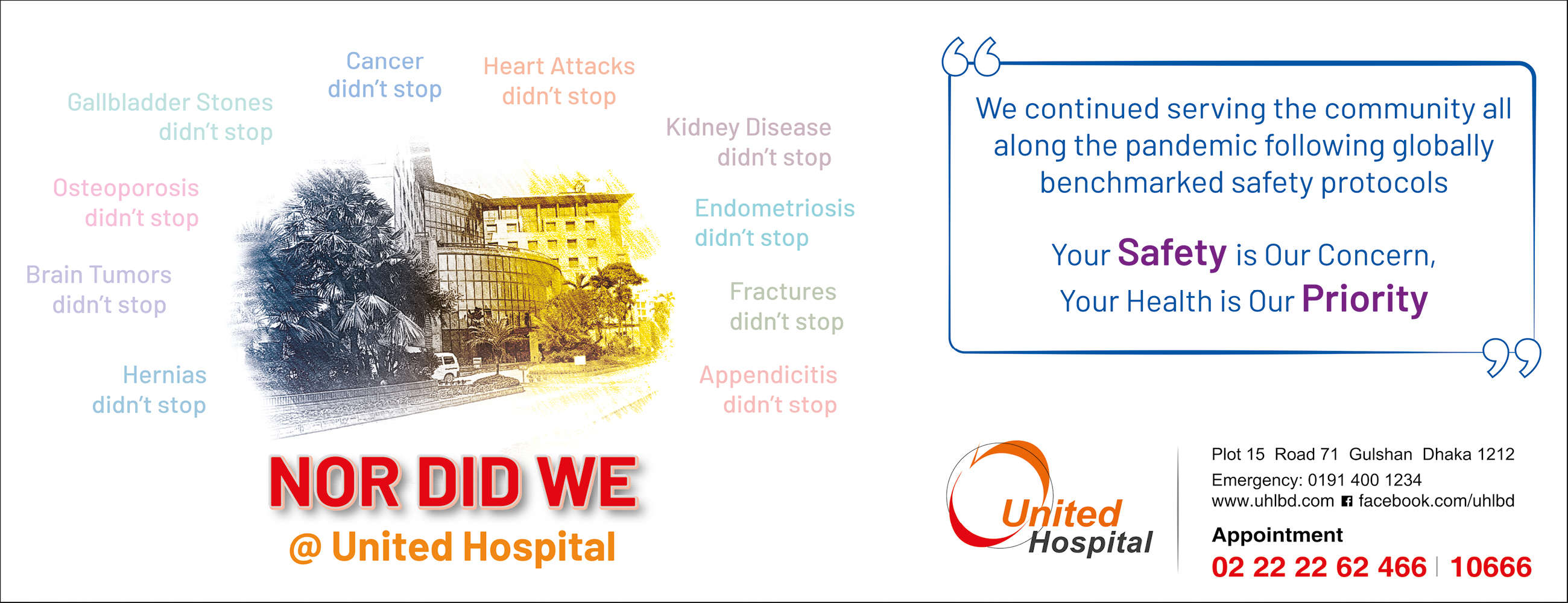 Gallbladder Stones didn't stop

Cancer didn't stop

Heart Attacks didn't stop

Kidney Disease didn't stop

Osteoporosis didn't stop

Endometriosis didn't stop

Brain Tumors didn't stop

Fractures didn't stop

Hernias didn't stop

Appendicitis didn't stop

NOR DID WE
@ United Hospital

We continued serving the community all along the pandemic following globally benchmarked safety protocols

Your Safety is Our Concern, Your Health is Our Priority

United Hospital

Plot 15 Road 71 Gulshan Dhaka 1212
Emergency: 0191 400 1234
www.uhlbd.com facebook.com/uhlbd

Appointment
02 22 22 62 466 | 10666